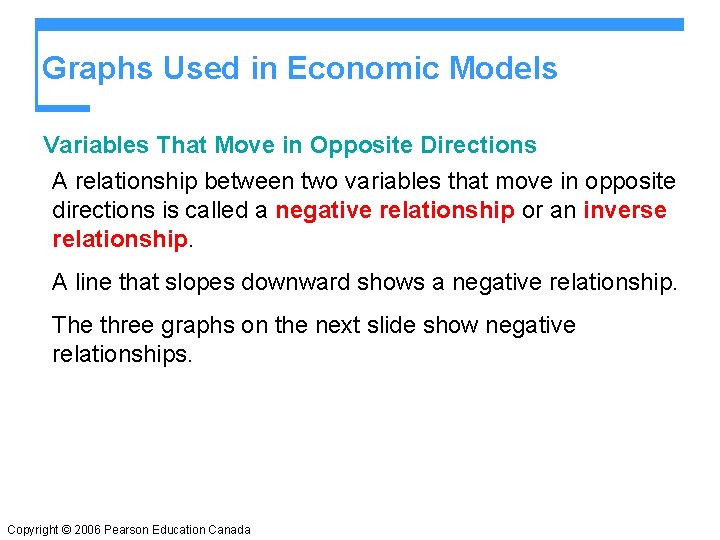 Graphs Used in Economic Models

Variables That Move in Opposite Directions

A relationship between two variables that move in opposite directions is called a negative relationship or an inverse relationship.

A line that slopes downward shows a negative relationship.

The three graphs on the next slide show negative relationships.

Copyright © 2006 Pearson Education Canada